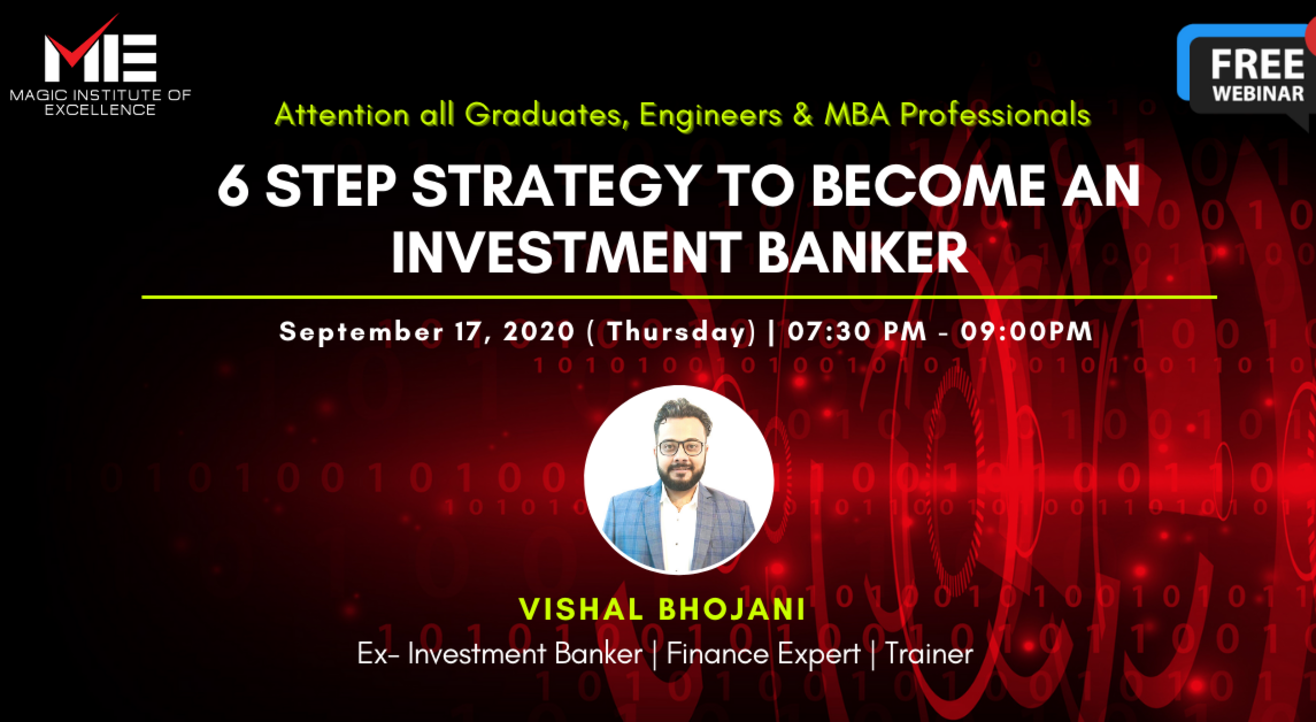 MIE
MAGIC INSTITUTE OF EXCELLENCE

FREE WEBINAR

Attention all Graduates, Engineers & MBA Professionals

6 STEP STRATEGY TO BECOME AN INVESTMENT BANKER

September 17, 2020 ( Thursday) | 07:30 PM - 09:00PM

VISHAL BHOJANI

Ex- Investment Banker | Finance Expert | Trainer